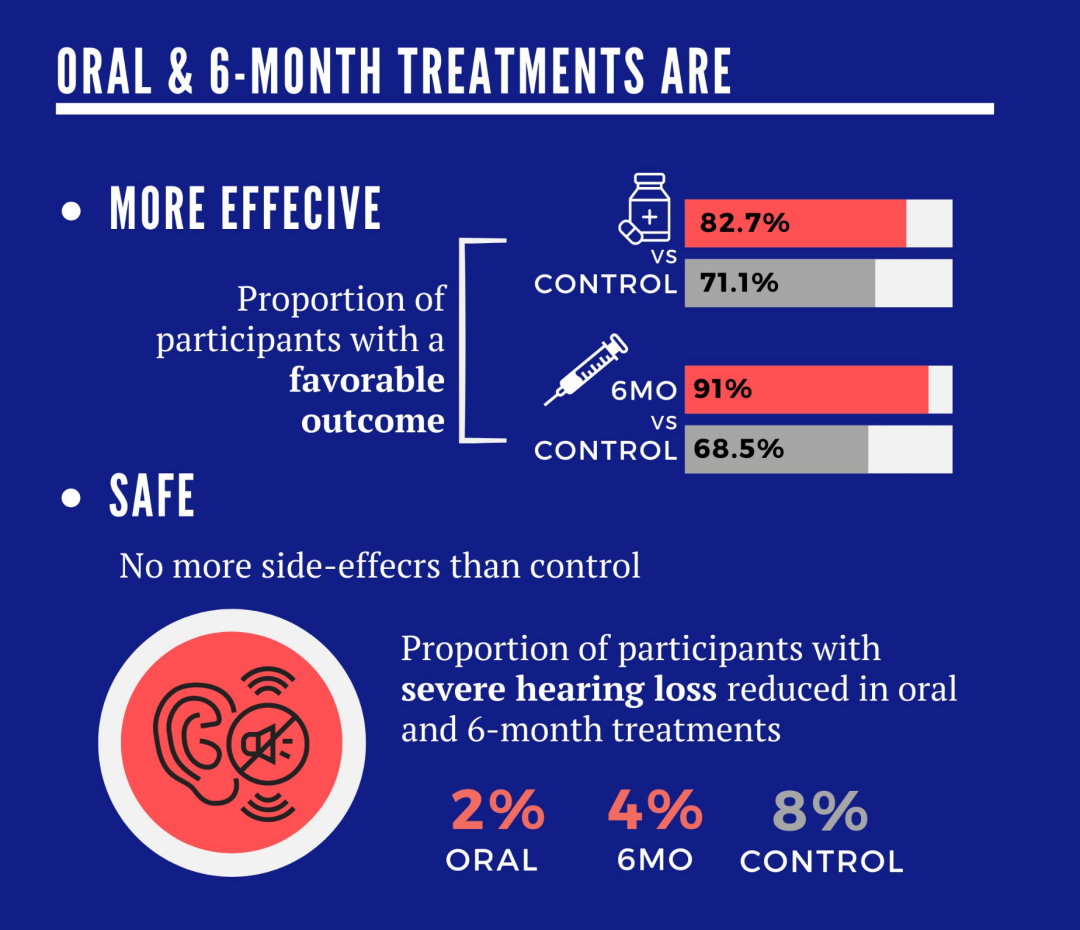 ORAL & 6-MONTH TREATMENTS ARE

• MORE EFFECIVE

Proportion of participants with a **favorable outcome**

82.7%
VS
CONTROL 71.1%

6MO 91%
VS
CONTROL 68.5%

• SAFE

No more side-effecrs than control

Proportion of participants with **severe hearing loss** reduced in oral and 6-month treatments

2% ORAL

4% 6MO

8% CONTROL